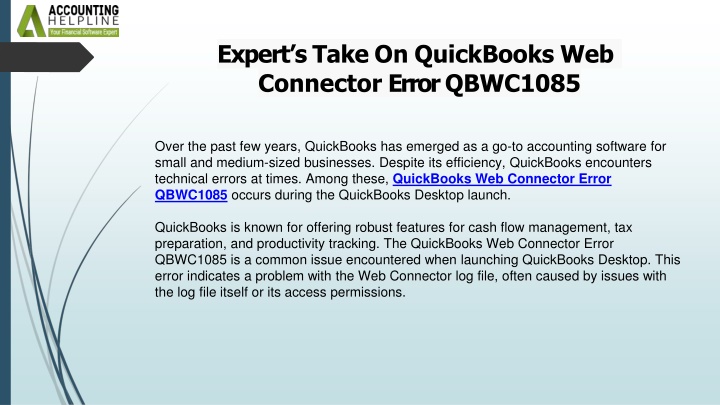 ACCOUNTING HELPLINE
Your Financial Software Expert

Expert's Take On QuickBooks Web Connector Error QBWC1085

Over the past few years, QuickBooks has emerged as a go-to accounting software for small and medium-sized businesses. Despite its efficiency, QuickBooks encounters technical errors at times. Among these, QuickBooks Web Connector Error QBWC1085 occurs during the QuickBooks Desktop launch.

QuickBooks is known for offering robust features for cash flow management, tax preparation, and productivity tracking. The QuickBooks Web Connector Error QBWC1085 is a common issue encountered when launching QuickBooks Desktop. This error indicates a problem with the Web Connector log file, often caused by issues with the log file itself or its access permissions.